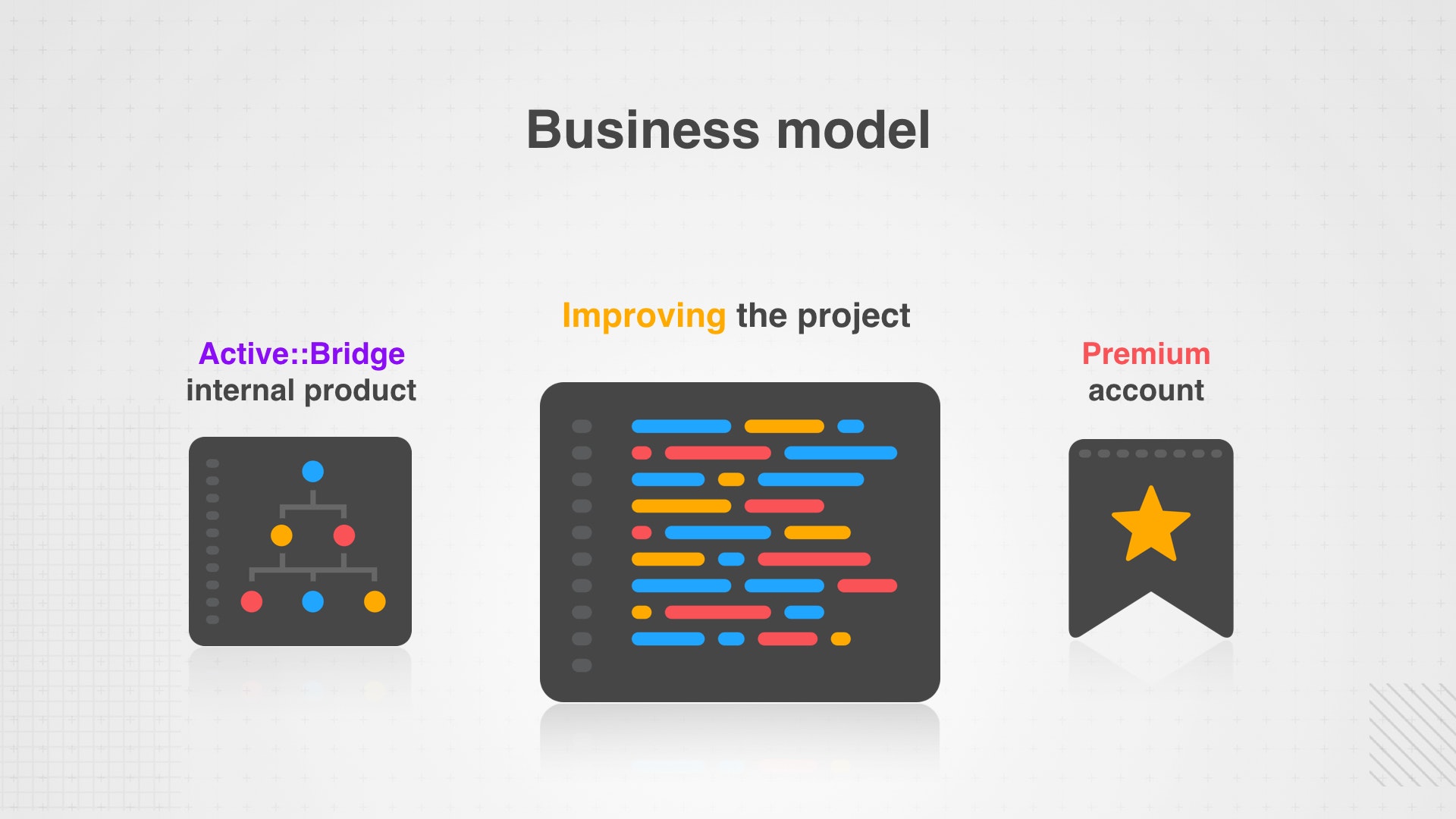 Business model

Active::Bridge
internal product

Improving the project

Premium
account